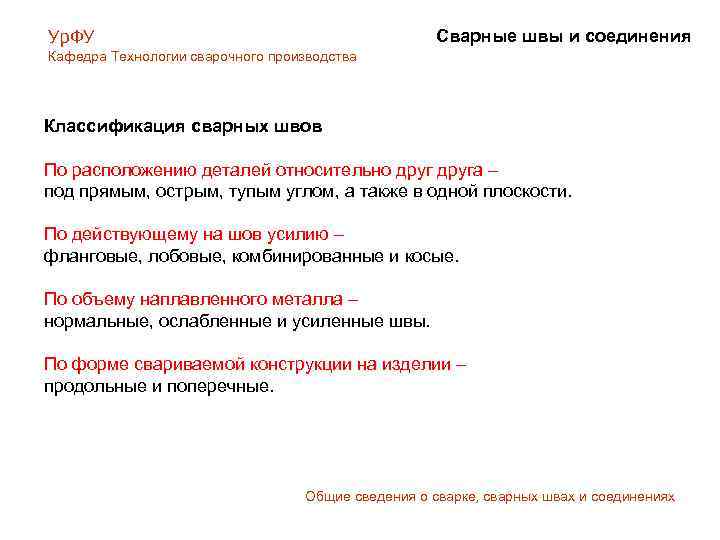 УрФУ
Кафедра Технологии сварочного производства

Сварные швы и соединения

Классификация сварных швов

По расположению деталей относительно друг друга –
под прямым, острым, тупым углом, а также в одной плоскости.

По действующему на шов усилию –
фланговые, лобовые, комбинированные и косые.

По объему наплавленного металла –
нормальные, ослабленные и усиленные швы.

По форме свариваемой конструкции на изделии –
продольные и поперечные.

Общие сведения о сварке, сварных швах и соединениях